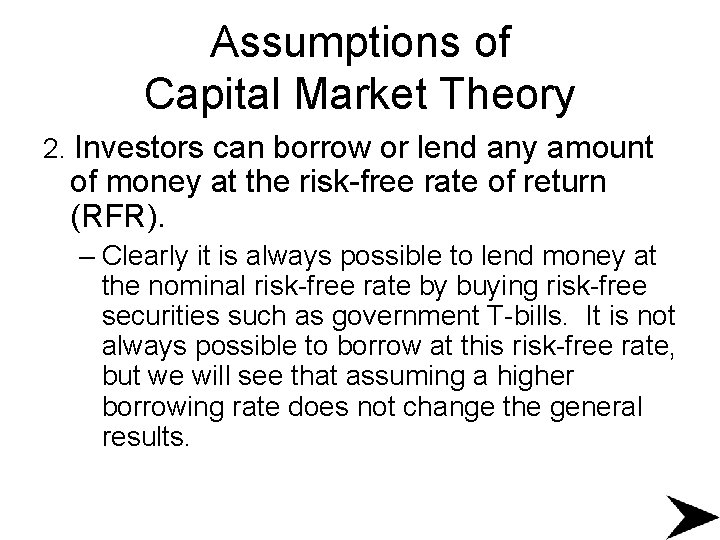 Assumptions of Capital Market Theory

2. Investors can borrow or lend any amount of money at the risk-free rate of return (RFR).

– Clearly it is always possible to lend money at the nominal risk-free rate by buying risk-free securities such as government T-bills. It is not always possible to borrow at this risk-free rate, but we will see that assuming a higher borrowing rate does not change the general results.